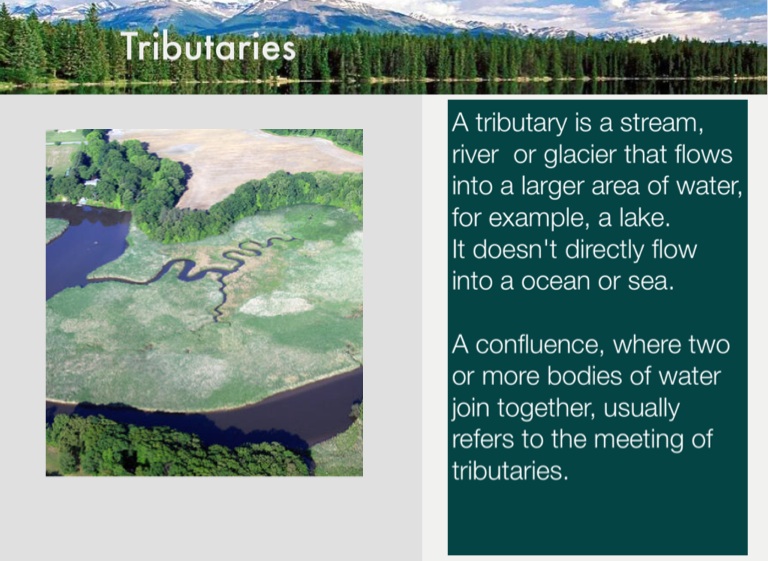 Tributaries

A tributary is a stream, river  or glacier that flows into a larger area of water, for example, a lake. It doesn't directly flow into a ocean or sea.

A confluence, where two or more bodies of water join together, usually refers to the meeting of tributaries.